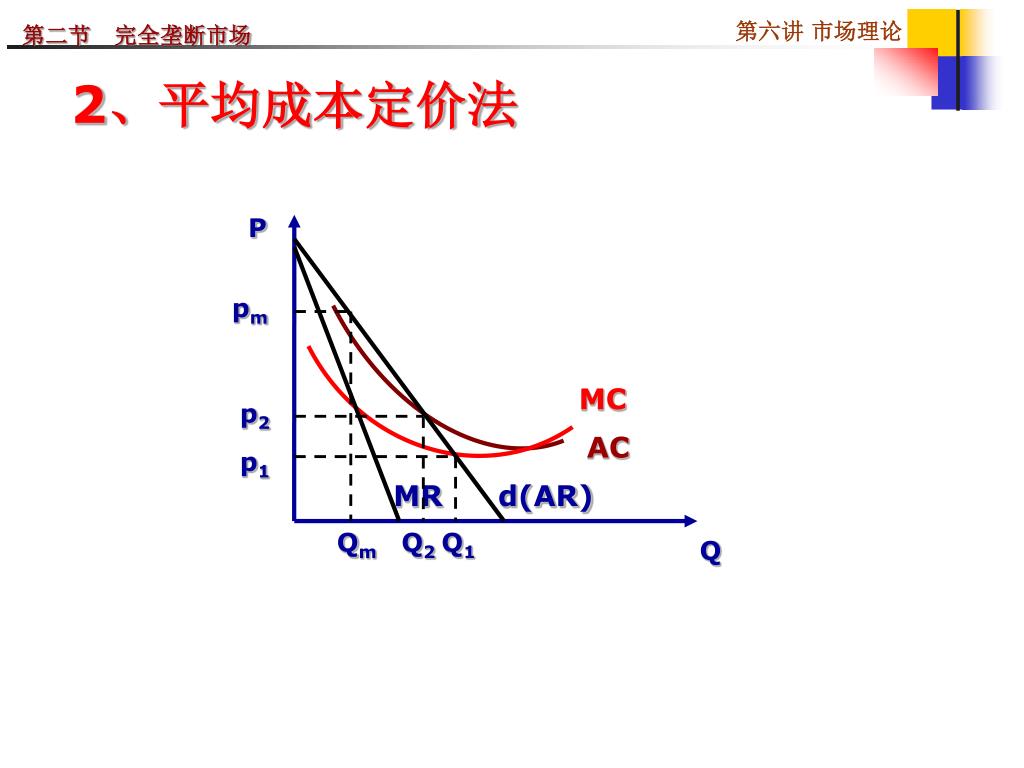 第二节 完全垄断市场

第六讲 市场理论

2、平均成本定价法

P

$p_m$

$p_2$

$p_1$

MC

AC

MR

d(AR)

$Q_m$ $Q_2$ $Q_1$

Q